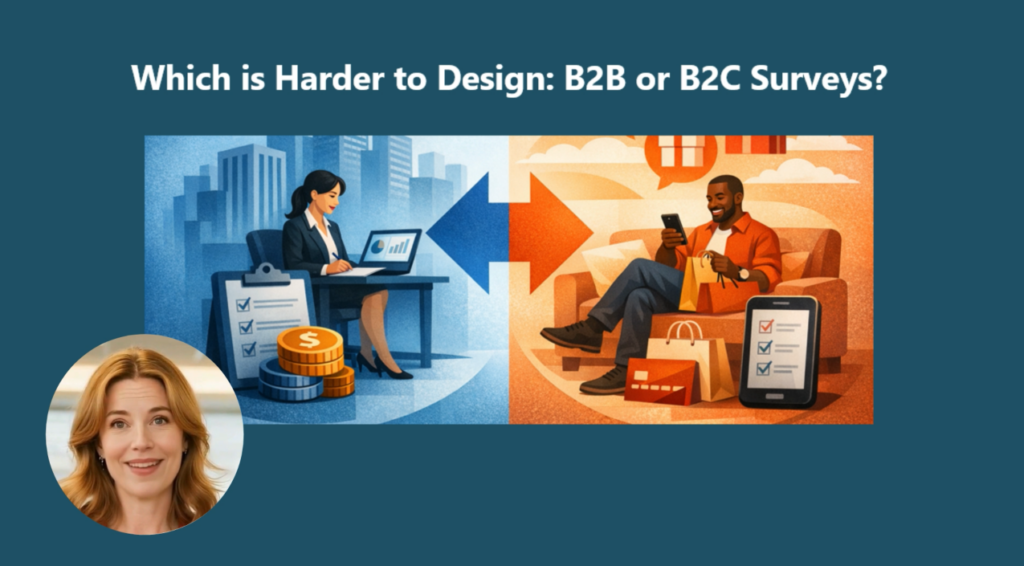 Which is Harder to Design: B2B or B2C Surveys?

$